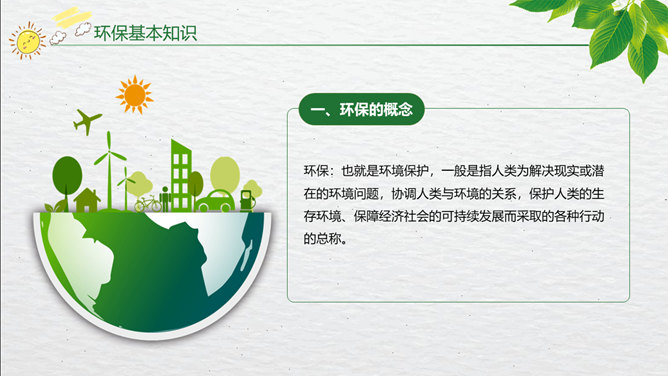 环保基本知识

一、环保的概念

环保：也就是环境保护，一般是指人类为解决现实或潜在的环境问题，协调人类与环境的关系，保护人类的生存环境、保障经济社会的可持续发展而采取的各种行动的总称。